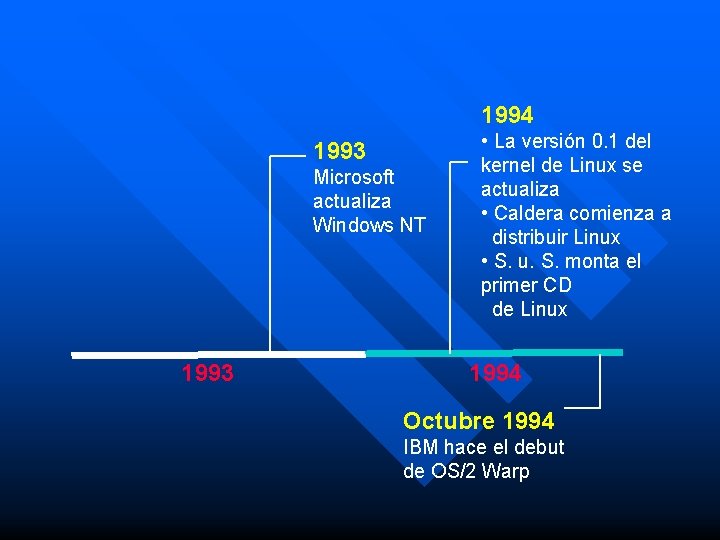 1993
Microsoft actualiza Windows NT

1994
• La versión 0.1 del kernel de Linux se actualiza
• Caldera comienza a distribuir Linux
• S. u. S. monta el primer CD de Linux

1993

1994

Octubre 1994
IBM hace el debut de OS/2 Warp